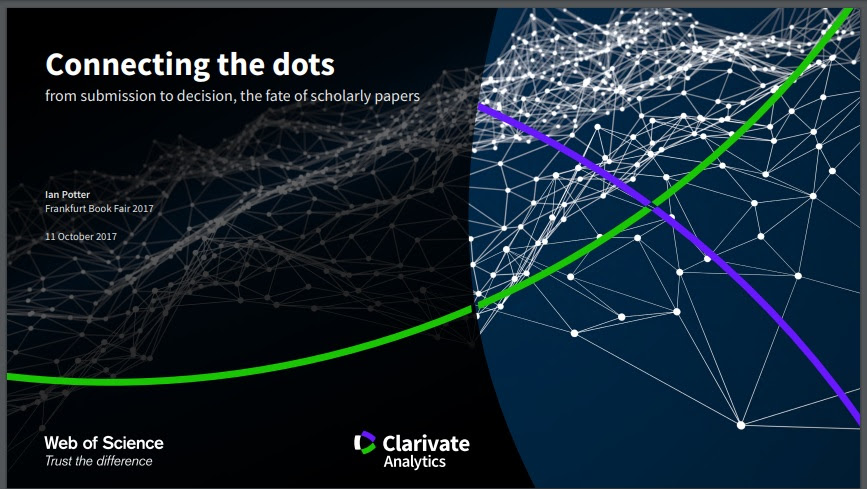 Connecting the dots
from submission to decision, the fate of scholarly papers

Ian Potter
Frankfurt Book Fair 2017

11 October 2017

Web of Science
Trust the difference

Clarivate
Analytics